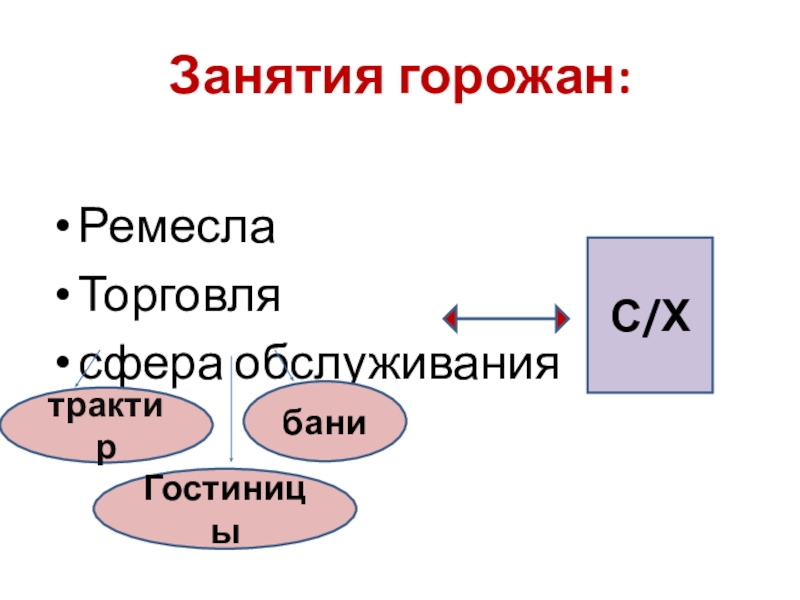 Занятия горожан:

• Ремесла
• Торговля
• сфера обслуживания

С/Х

трактир

бани

Гостиницы